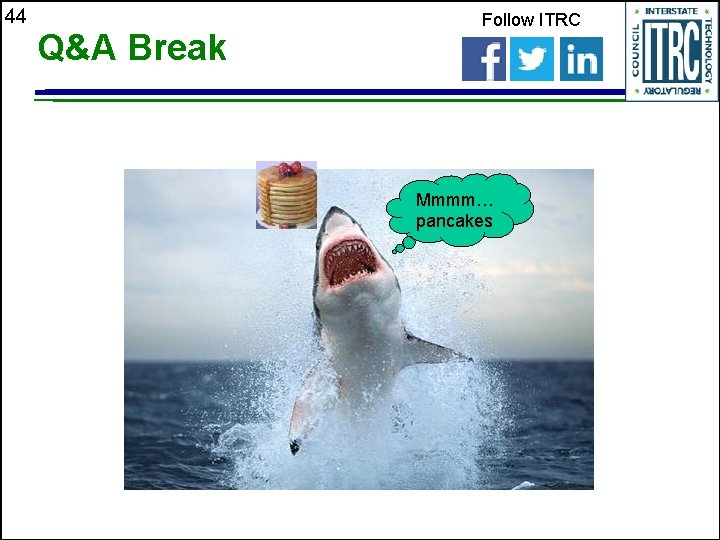 44

Q&A Break

Follow ITRC

f in

INTERSTATE TECHNOLOGY REGULATORY COUNCIL
ITRC

Mmmm…
pancakes